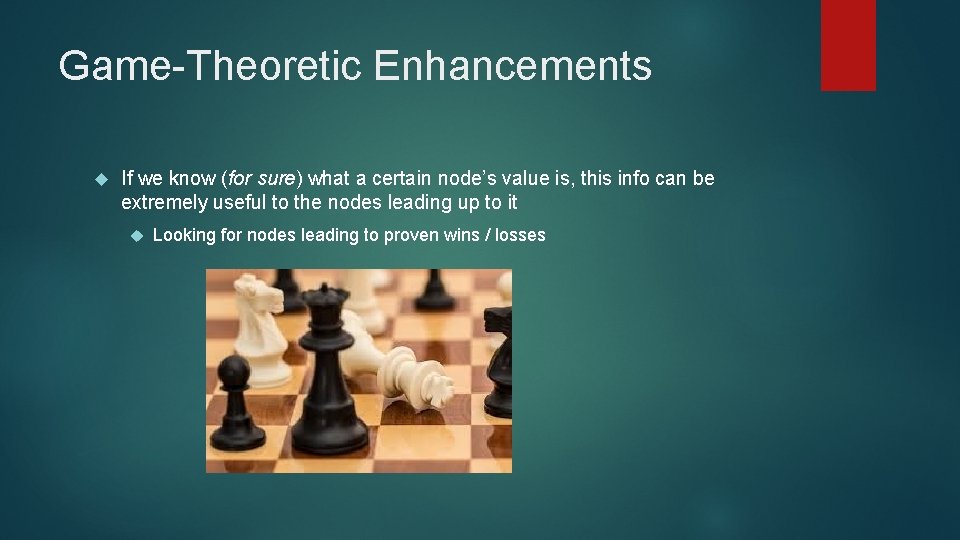 Game-Theoretic Enhancements

If we know (for sure) what a certain node's value is, this info can be extremely useful to the nodes leading up to it

Looking for nodes leading to proven wins / losses